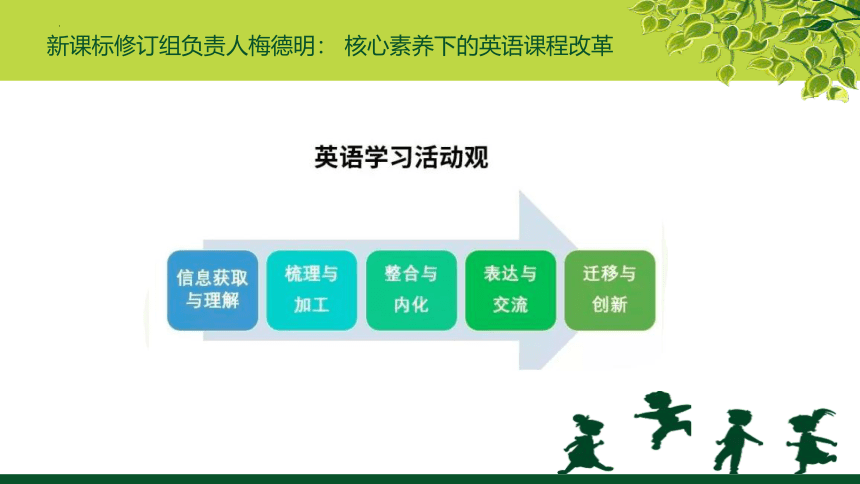 新课标修订组负责人梅德明： 核心素养下的英语课程改革

英语学习活动观

信息获取与理解

梳理与加工

整合与内化

表达与交流

迁移与创新